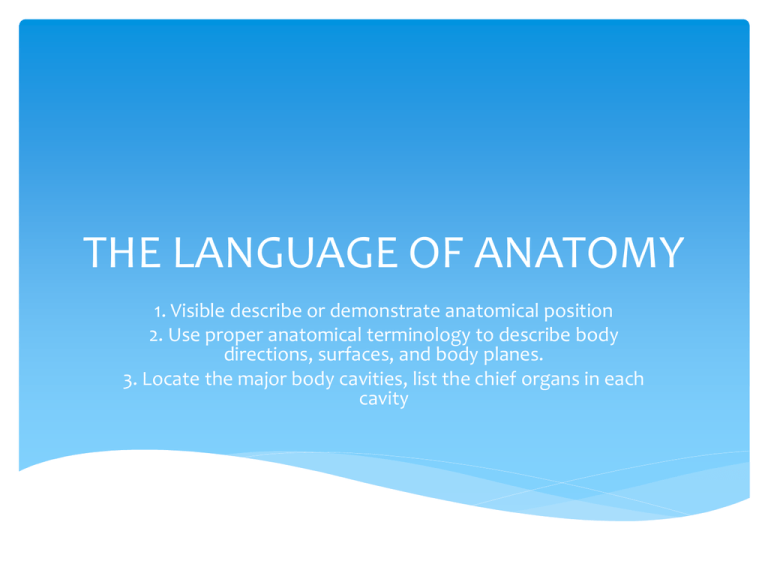 THE LANGUAGE OF ANATOMY

1. Visible describe or demonstrate anatomical position
2. Use proper anatomical terminology to describe body directions, surfaces, and body planes.
3. Locate the major body cavities, list the chief organs in each cavity